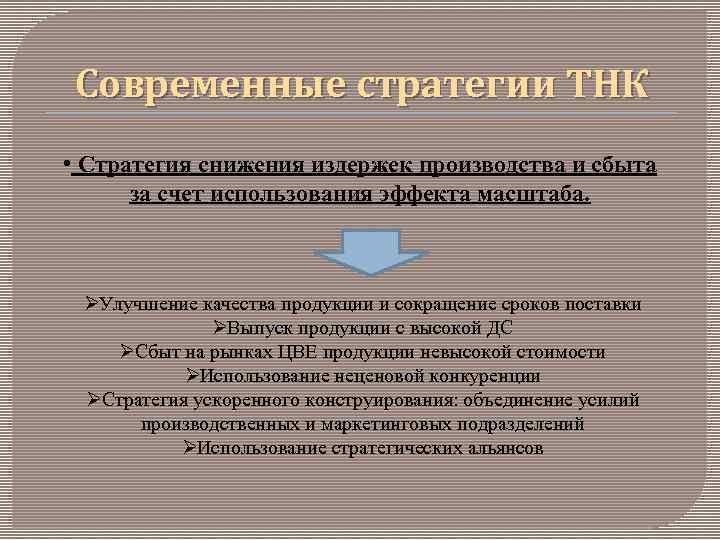 Современные стратегии ТНК

• Стратегия снижения издержек производства и сбыта за счет использования эффекта масштаба.

➢Улучшение качества продукции и сокращение сроков поставки
➢Выпуск продукции с высокой ДС
➢Сбыт на рынках ЦВЕ продукции невысокой стоимости
➢Использование неценовой конкуренции
➢Стратегия ускоренного конструирования: объединение усилий производственных и маркетинговых подразделений
➢Использование стратегических альянсов